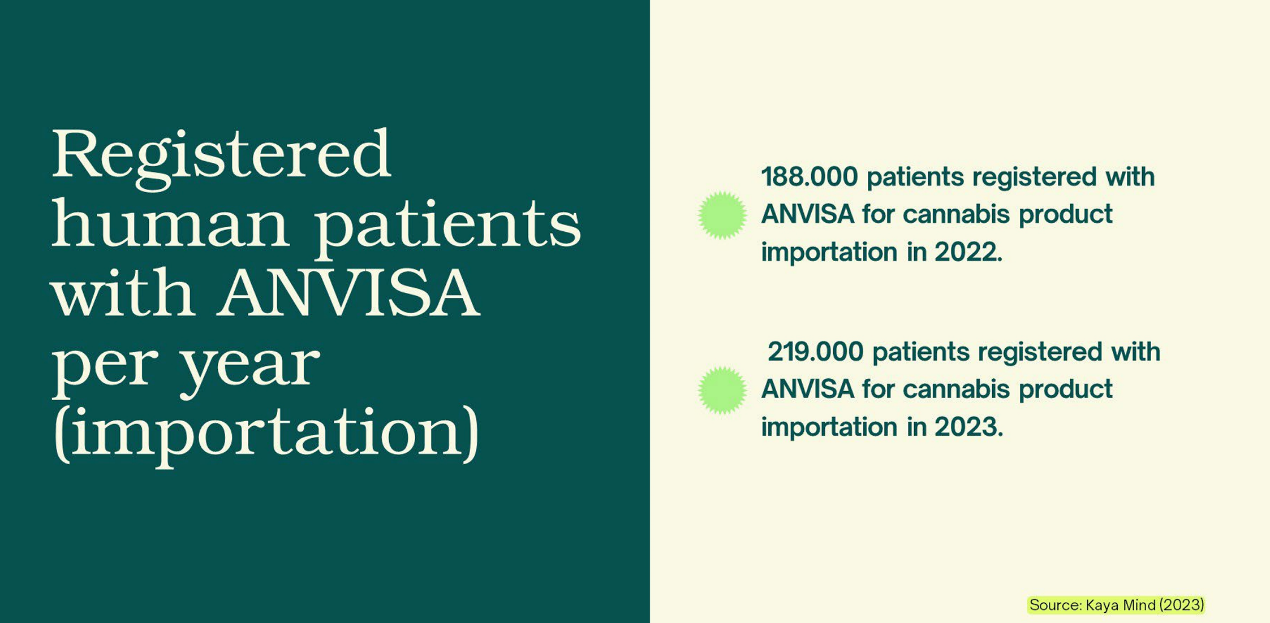 Registered human patients with ANVISA per year (importation)

188.000 patients registered with ANVISA for cannabis product importation in 2022.

219.000 patients registered with ANVISA for cannabis product importation in 2023.

Source: Kaya Mind (2023)